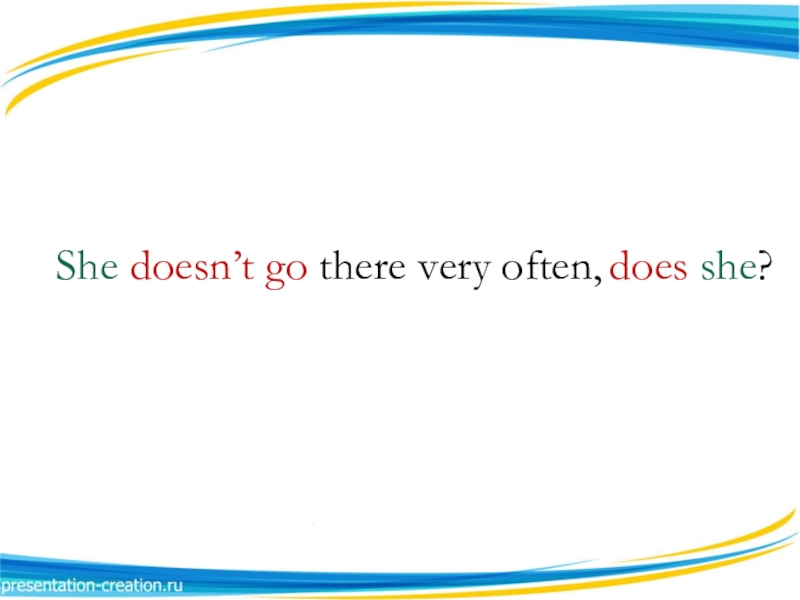 She doesn’t go there very often, does she?

presentation-creation.ru